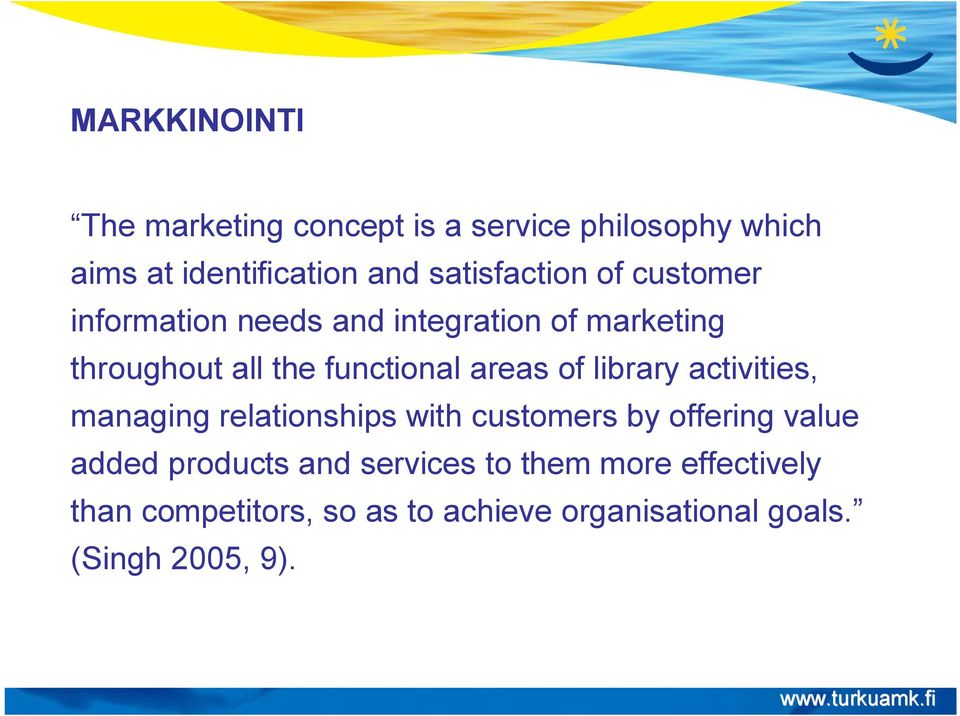 MARKKINOINTI

“The marketing concept is a service philosophy which aims at identification and satisfaction of customer information needs and integration of marketing throughout all the functional areas of library activities, managing relationships with customers by offering value added products and services to them more effectively than competitors, so as to achieve organisational goals.” (Singh 2005, 9).

www.turkuamk.fi